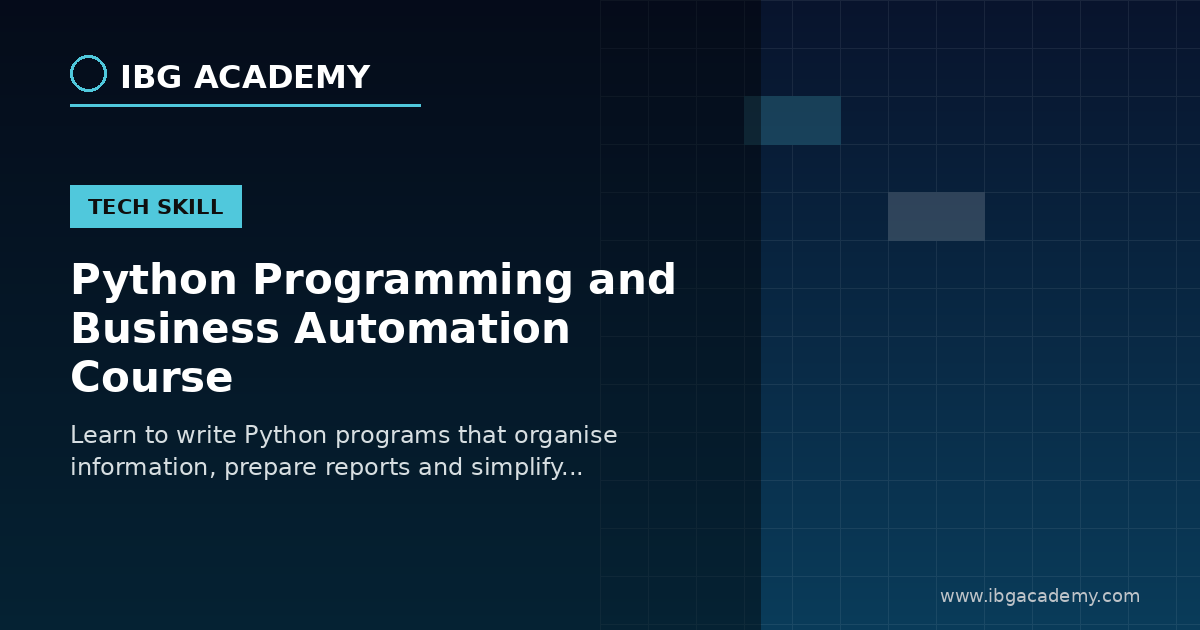 IBG ACADEMY

TECH SKILL

Python Programming and Business Automation Course

Learn to write Python programs that organise information, prepare reports and simplify...

www.ibgacademy.com